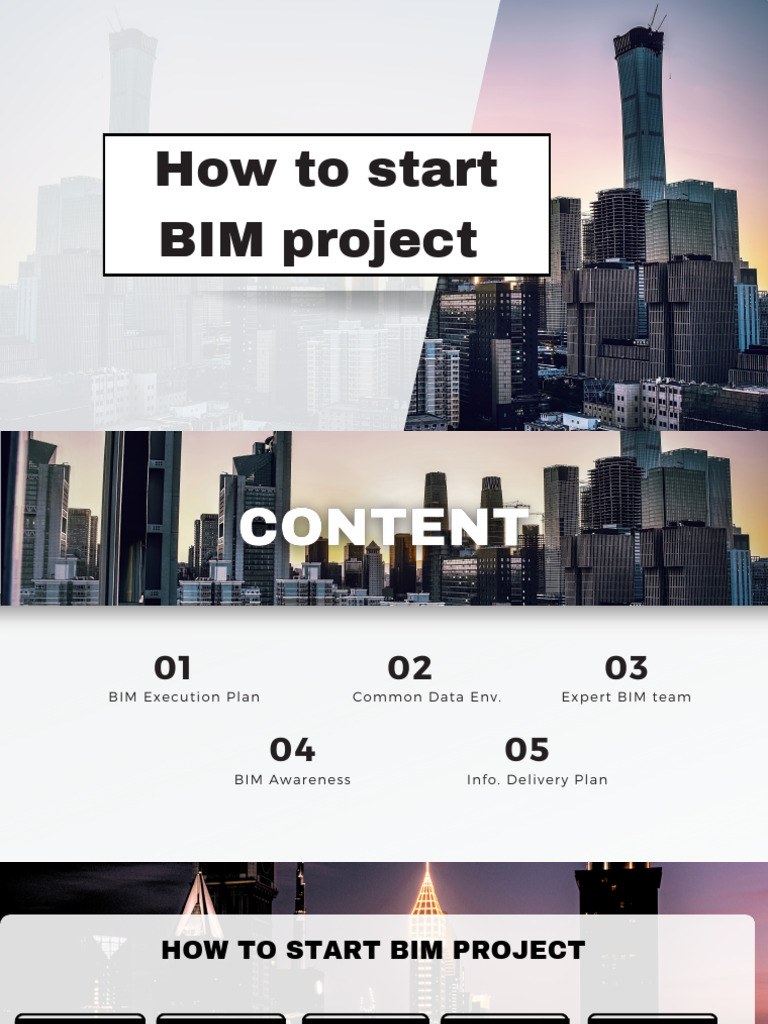 How to start BIM project

CONTENT

01
BIM Execution Plan

02
Common Data Env.

03
Expert BIM team

04
BIM Awareness

05
Info. Delivery Plan

HOW TO START BIM PROJECT